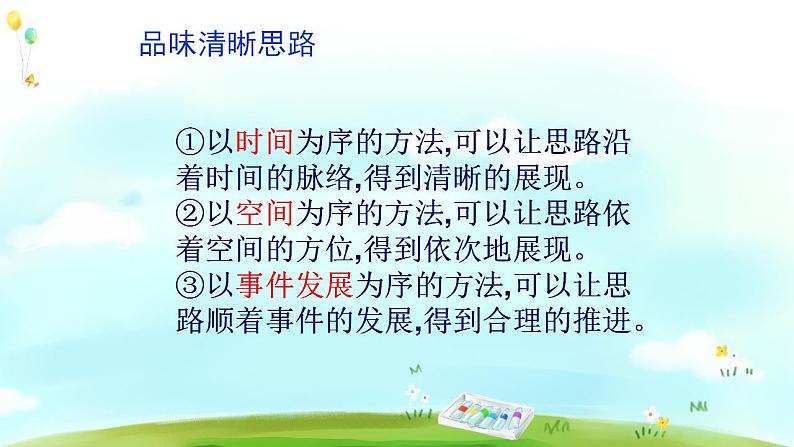 品味清晰思路

①以时间为序的方法,可以让思路沿着时间的脉络,得到清晰的展现。
②以空间为序的方法,可以让思路依着空间的方位,得到依次地展现。
③以事件发展为序的方法,可以让思路顺着事件的发展,得到合理的推进。